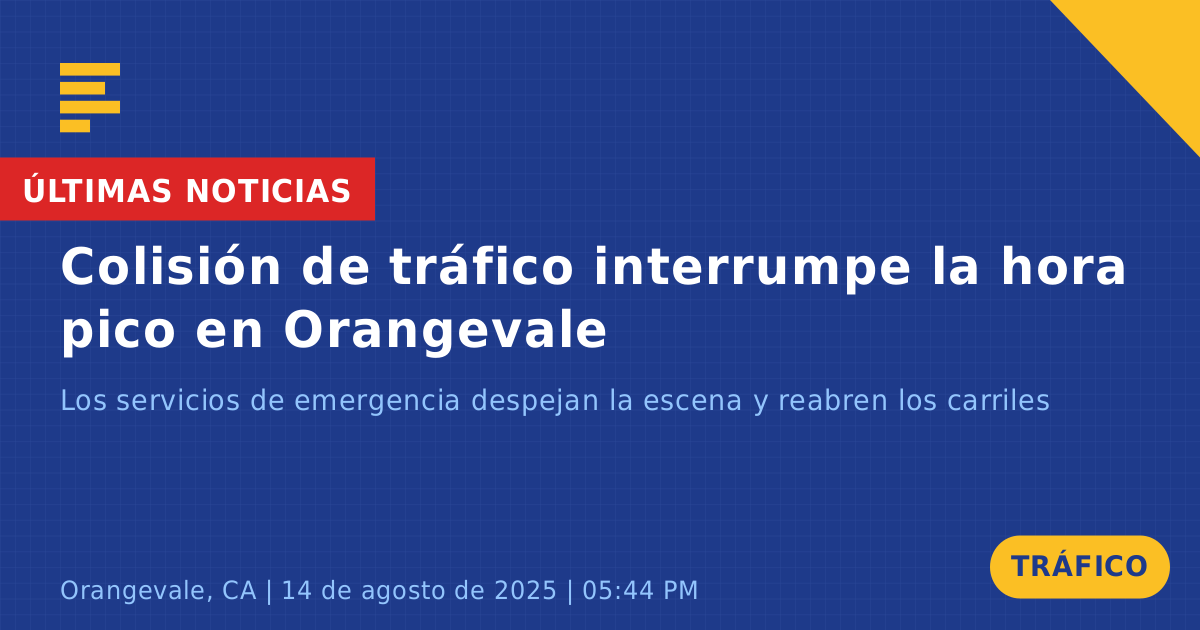 ÚLTIMAS NOTICIAS

Colisión de tráfico interrumpe la hora pico en Orangevale

Los servicios de emergencia despejan la escena y reabren los carriles

Orangevale, CA | 14 de agosto de 2025 | 05:44 PM

TRÁFICO